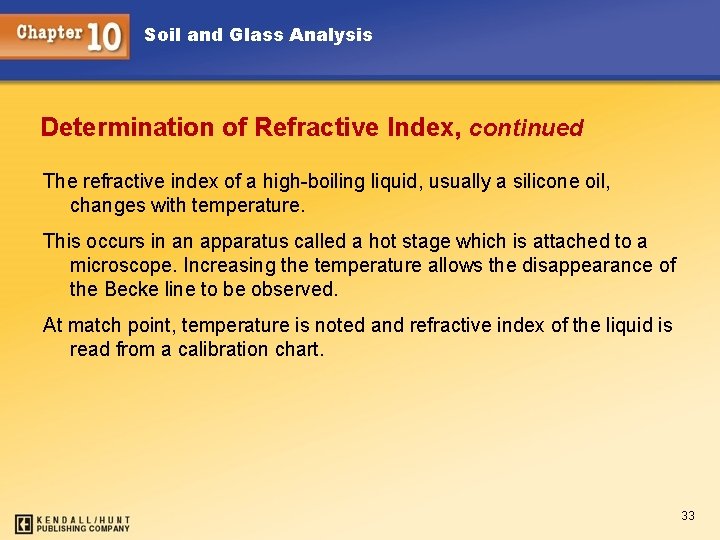 Chapter 10 Soil and Glass Analysis

Determination of Refractive Index, continued

The refractive index of a high-boiling liquid, usually a silicone oil, changes with temperature.

This occurs in an apparatus called a hot stage which is attached to a microscope. Increasing the temperature allows the disappearance of the Becke line to be observed.

At match point, temperature is noted and refractive index of the liquid is read from a calibration chart.

KENDALL/HUNT PUBLISHING COMPANY

33